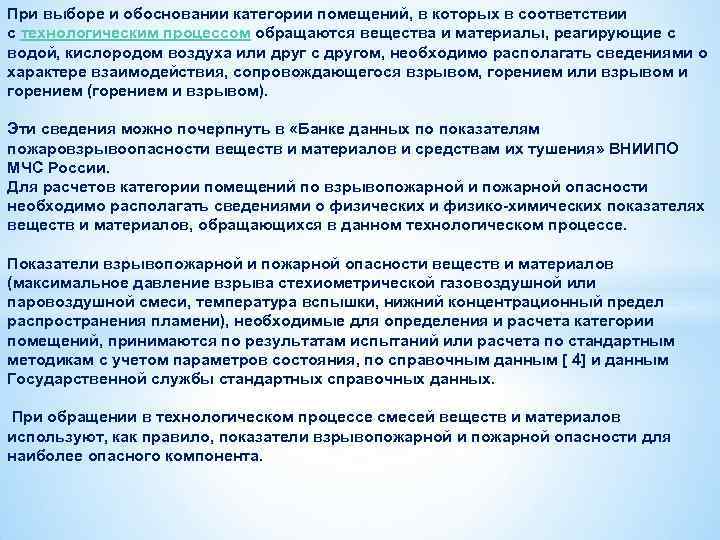 При выборе и обосновании категории помещений, в которых в соответствии с технологическим процессом обращаются вещества и материалы, реагирующие с водой, кислородом воздуха или друг с другом, необходимо располагать сведениями о характере взаимодействия, сопровождающегося взрывом, горением или взрывом и горением (горением и взрывом).

Эти сведения можно почерпнуть в «Банке данных по показателям пожаровзрывоопасности веществ и материалов и средствам их тушения» ВНИИПО МЧС России.
Для расчетов категории помещений по взрывопожарной и пожарной опасности необходимо располагать сведениями о физических и физико-химических показателях веществ и материалов, обращающихся в данном технологическом процессе.

Показатели взрывопожарной и пожарной опасности веществ и материалов (максимальное давление взрыва стехиометрической газовоздушной или паровоздушной смеси, температура вспышки, нижний концентрационный предел распространения пламени), необходимые для определения и расчета категории помещений, принимаются по результатам испытаний или расчета по стандартным методикам с учетом параметров состояния, по справочным данным [ 4] и данным Государственной службы стандартных справочных данных.

При обращении в технологическом процессе смесей веществ и материалов используют, как правило, показатели взрывопожарной и пожарной опасности для наиболее опасного компонента.